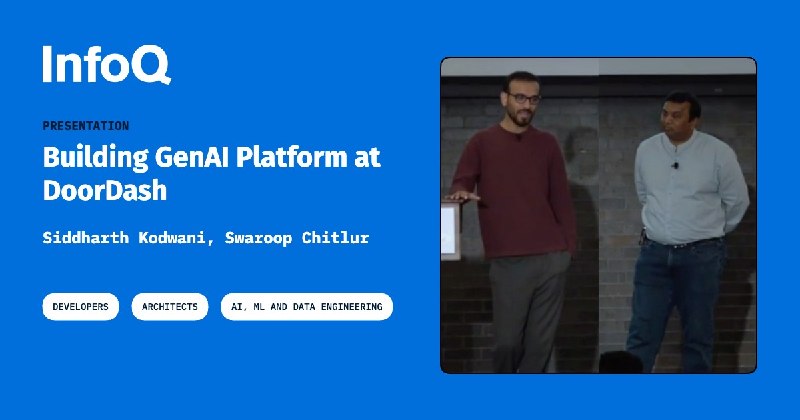 InfoQ

PRESENTATION

Building GenAI Platform at DoorDash

Siddharth Kodwani, Swaroop Chitlur

DEVELOPERS

ARCHITECTS

AI, ML AND DATA ENGINEERING